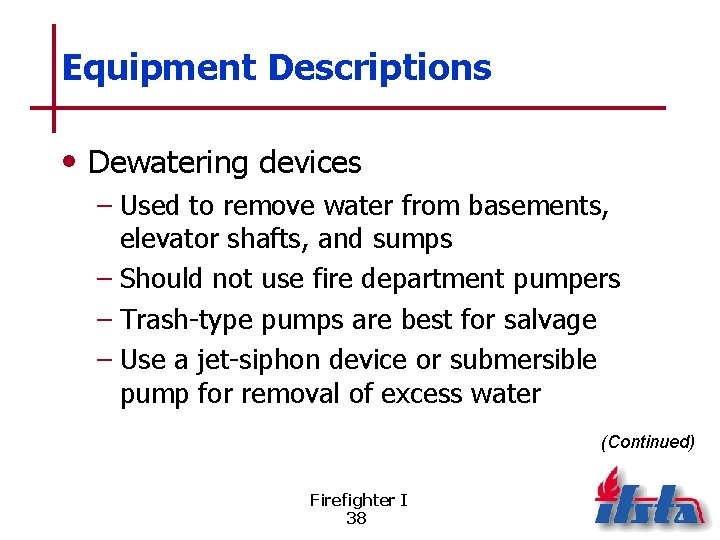 Equipment Descriptions

• Dewatering devices
– Used to remove water from basements, elevator shafts, and sumps
– Should not use fire department pumpers
– Trash-type pumps are best for salvage
– Use a jet-siphon device or submersible pump for removal of excess water

(Continued)

Firefighter I
38

ifsta